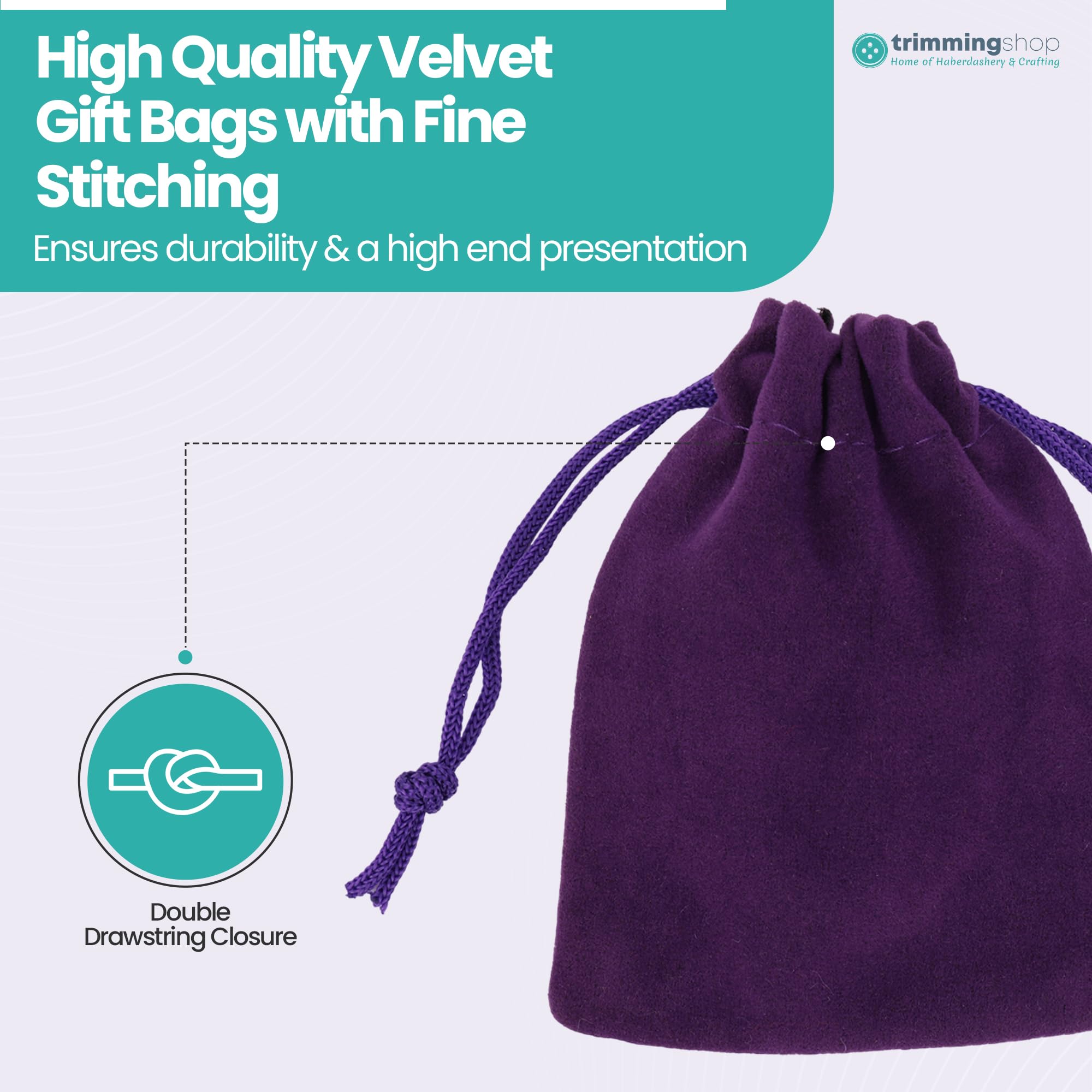 High Quality Velvet Gift Bags with Fine Stitching

Ensures durability & a high end presentation

trimmingshop
Home of Haberdashery & Crafting

Double Drawstring Closure